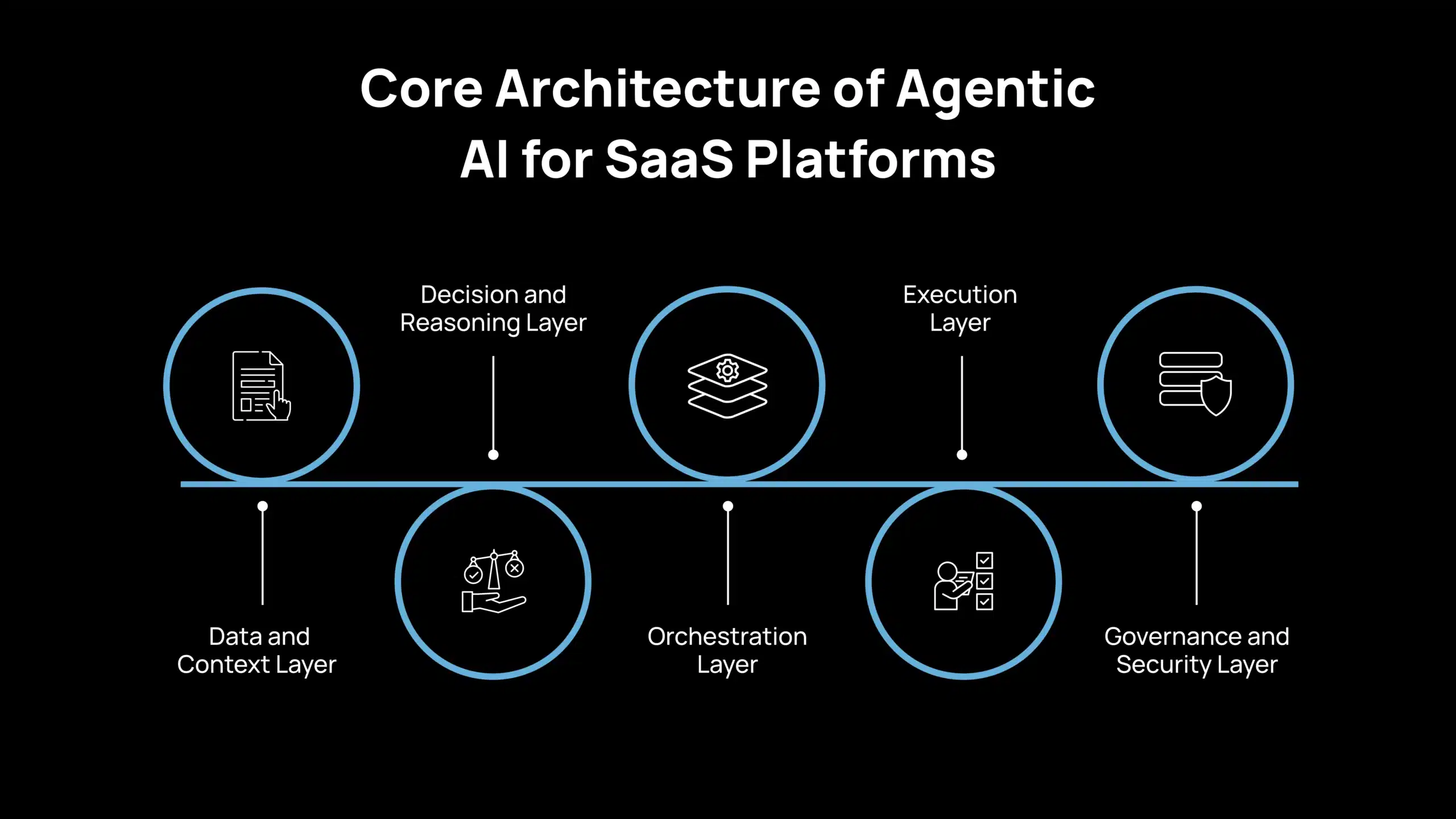 Core Architecture of Agentic AI for SaaS Platforms

Data and Context Layer

Decision and Reasoning Layer

Orchestration Layer

Execution Layer

Governance and Security Layer